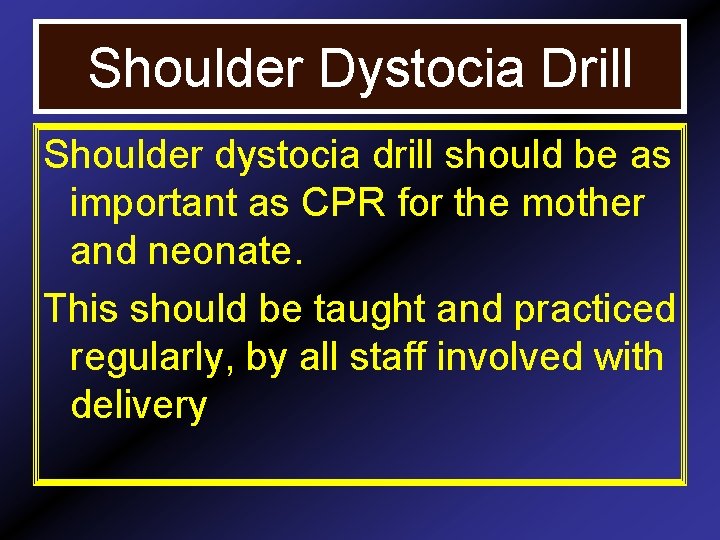 Shoulder Dystocia Drill

Shoulder dystocia drill should be as important as CPR for the mother and neonate.

This should be taught and practiced regularly, by all staff involved with delivery